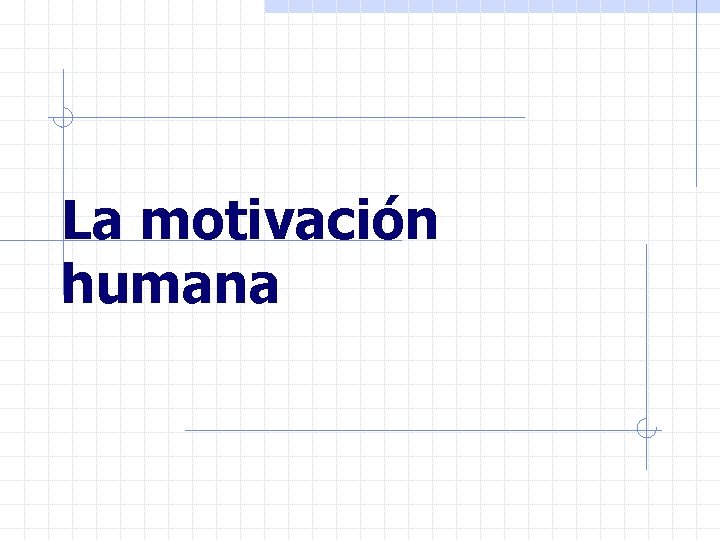 La motivación humana